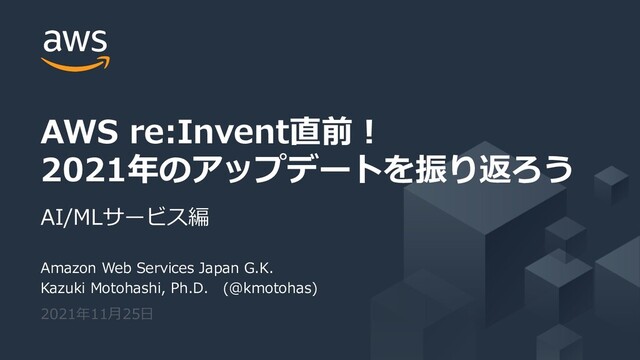 aws

AWS re:Invent直前！
2021年のアップデートを振り返ろう

AI/MLサービス編

Amazon Web Services Japan G.K.
Kazuki Motohashi, Ph.D. (@kmotohas)

2021年11月25日